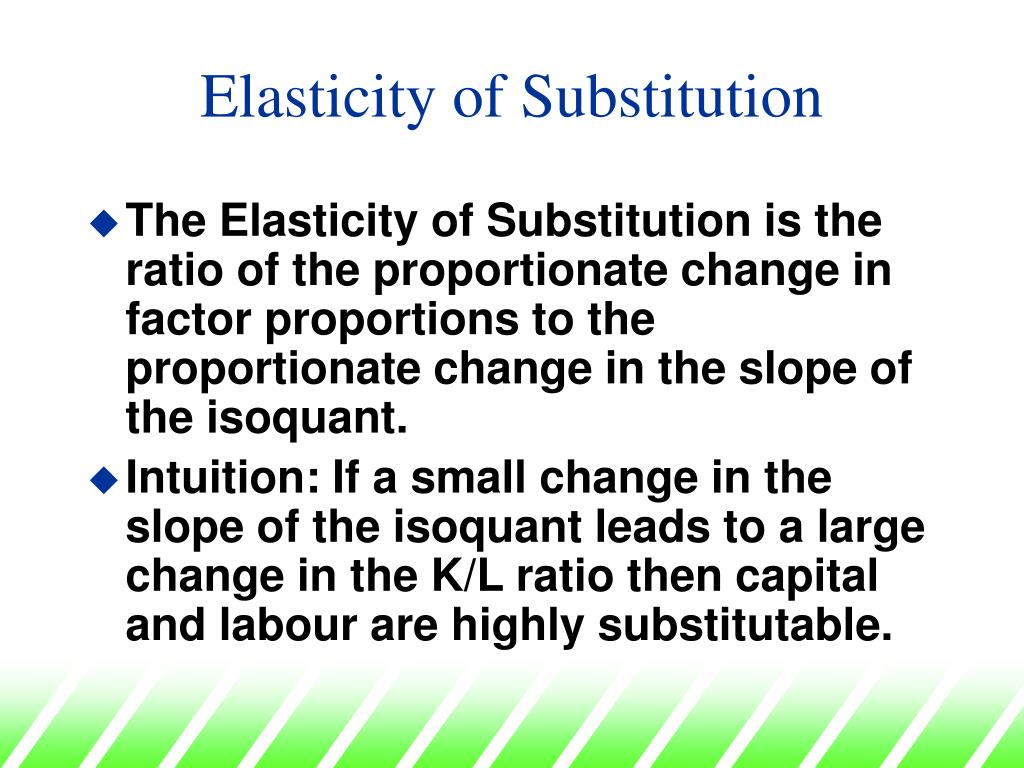 Elasticity of Substitution

◆ The Elasticity of Substitution is the ratio of the proportionate change in factor proportions to the proportionate change in the slope of the isoquant.

◆ Intuition: If a small change in the slope of the isoquant leads to a large change in the K/L ratio then capital and labour are highly substitutable.